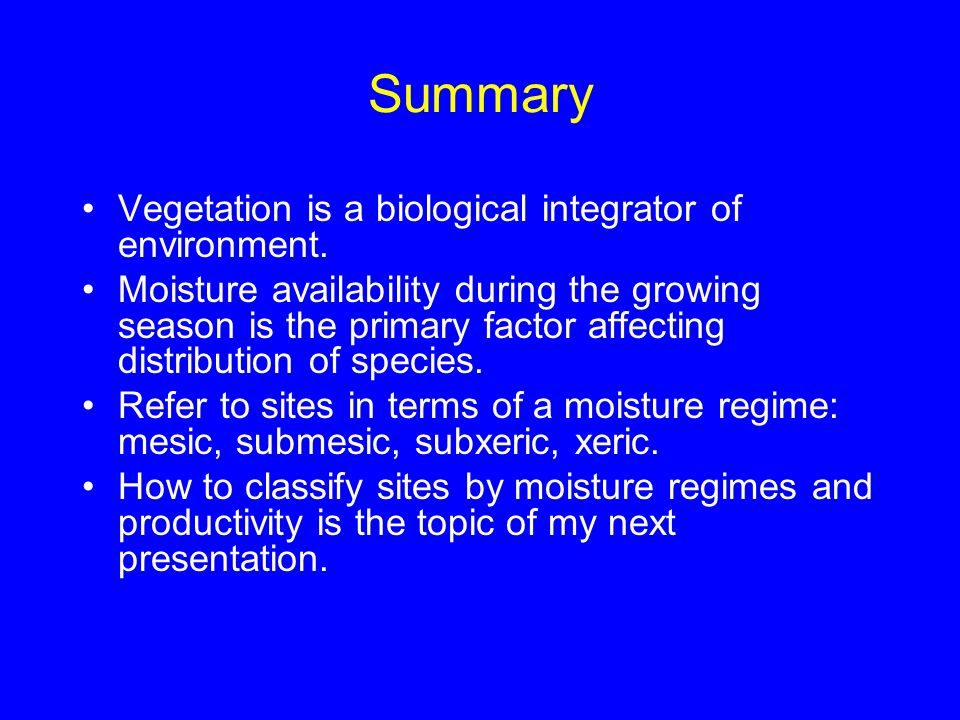 Summary

• Vegetation is a biological integrator of environment.
• Moisture availability during the growing season is the primary factor affecting distribution of species.
• Refer to sites in terms of a moisture regime: mesic, submesic, subxeric, xeric.
• How to classify sites by moisture regimes and productivity is the topic of my next presentation.